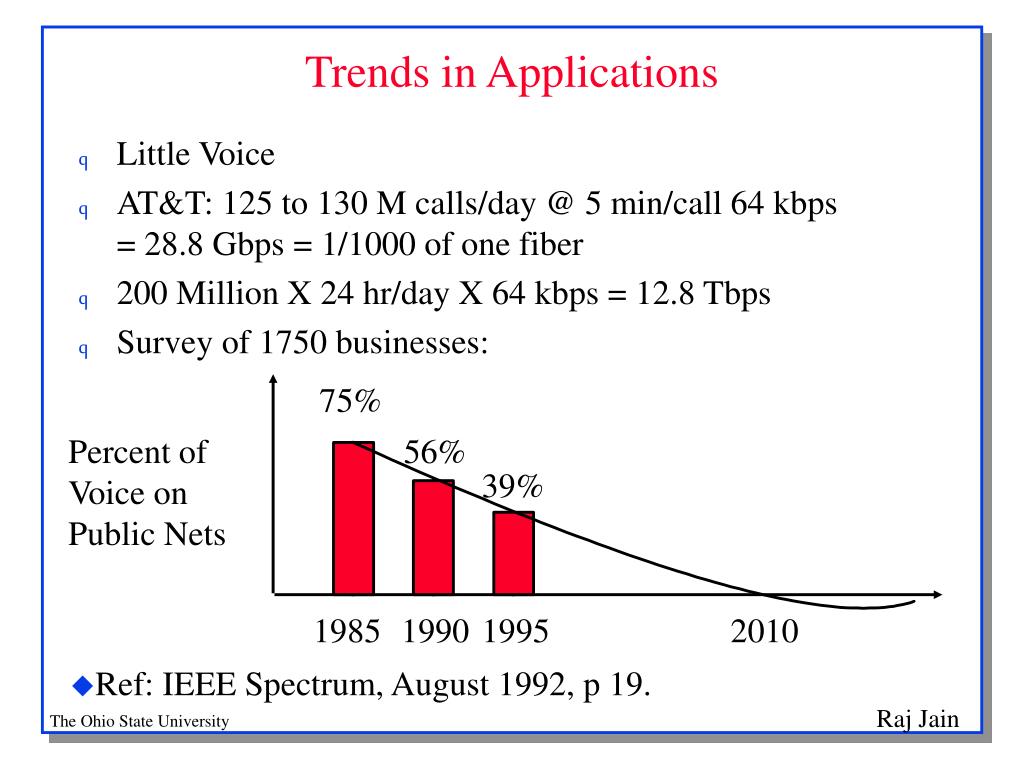 Trends in Applications

q Little Voice

q AT&T: 125 to 130 M calls/day @ 5 min/call 64 kbps = 28.8 Gbps = 1/1000 of one fiber

q 200 Million X 24 hr/day X 64 kbps = 12.8 Tbps

q Survey of 1750 businesses:

Percent of Voice on Public Nets

75%

56%

39%

1985 1990 1995 2010

◆Ref: IEEE Spectrum, August 1992, p 19.

The Ohio State University

Raj Jain